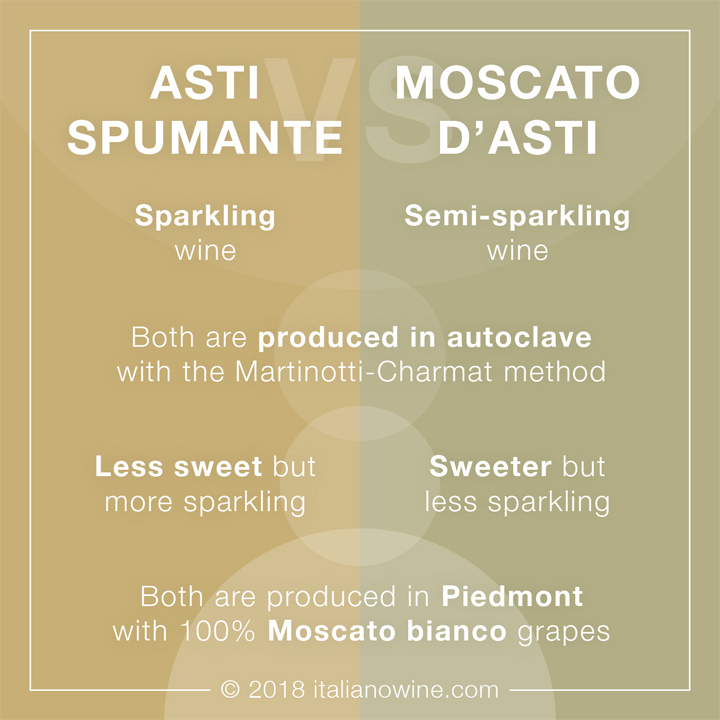 ASTI SPUMANTE

VS

MOSCATO D'ASTI

Sparkling wine

Semi-sparkling wine

Both are produced in autoclave with the Martinotti-Charmat method

Less sweet but more sparkling

Sweeter but less sparkling

Both are produced in Piedmont with 100% Moscato bianco grapes

© 2018 italianowine.com